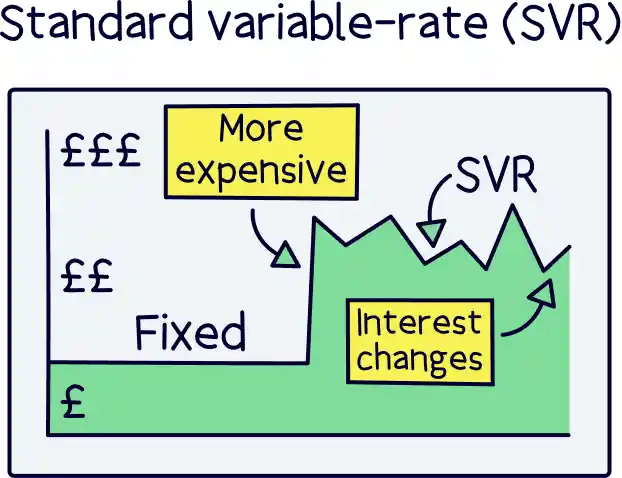 Standard variable-rate (SVR)

£££

More expensive

SVR

££

Fixed

Interest changes

£